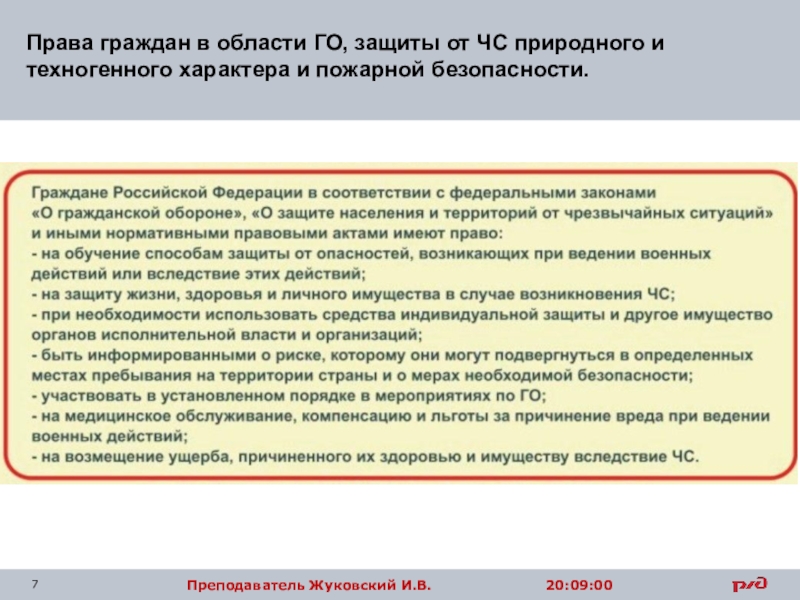 Права граждан в области ГО, защиты от ЧС природного и техногенного характера и пожарной безопасности.

Граждане Российской Федерации в соответствии с федеральными законами «О гражданской обороне», «О защите населения и территорий от чрезвычайных ситуаций» и иными нормативными правовыми актами имеют право:
- на обучение способам защиты от опасностей, возникающих при ведении военных действий или вследствие этих действий;
- на защиту жизни, здоровья и личного имущества в случае возникновения ЧС;
- при необходимости использовать средства индивидуальной защиты и другое имущество органов исполнительной власти и организаций;
- быть информированными о риске, которому они могут подвергнуться в определенных местах пребывания на территории страны и о мерах необходимой безопасности;
- участвовать в установленном порядке в мероприятиях по ГО;
- на медицинское обслуживание, компенсацию и льготы за причинение вреда при ведении военных действий;
- на возмещение ущерба, причиненного их здоровью и имуществу вследствие ЧС.

7

Преподаватель Жуковский И.В.

20:09:00

РЖД